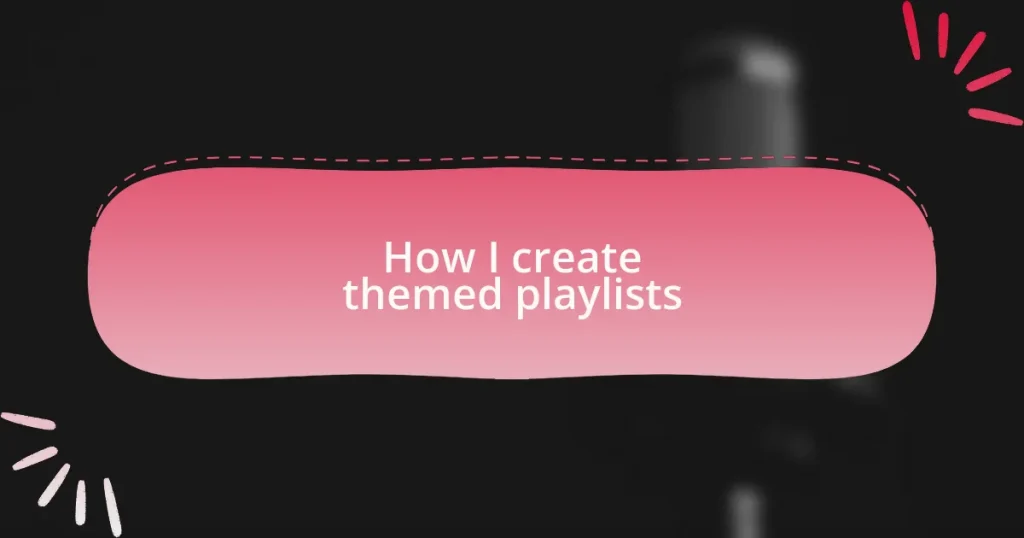 How I create themed playlists